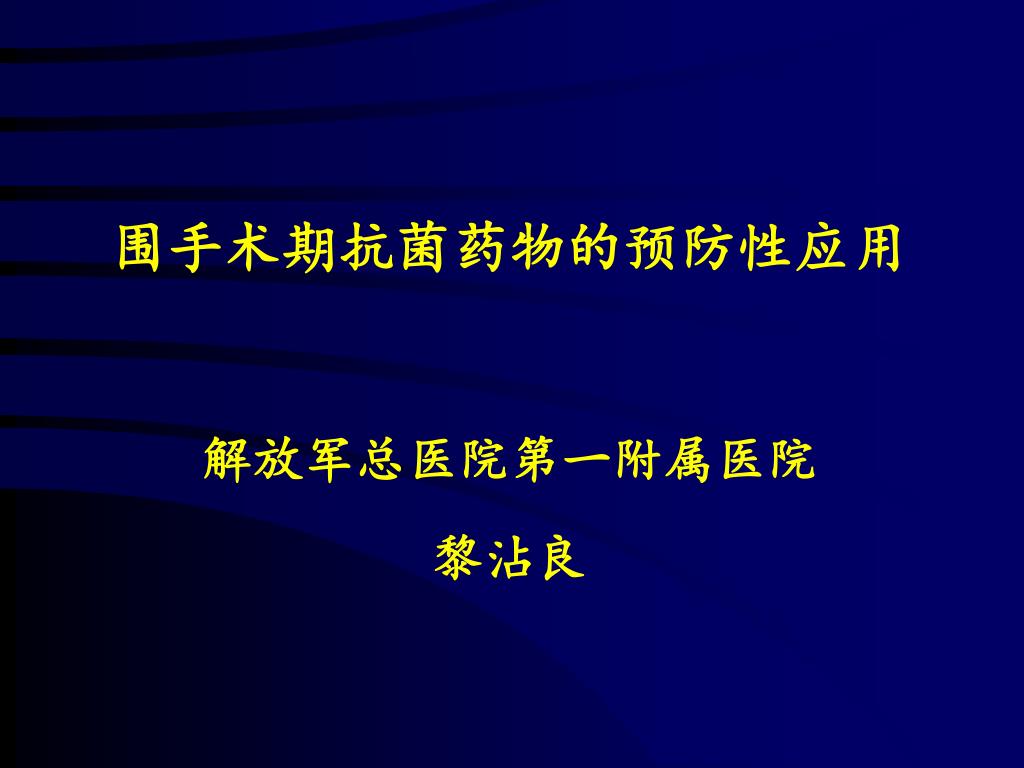 围手术期抗菌药物的预防性应用

解放军总医院第一附属医院

黎沾良